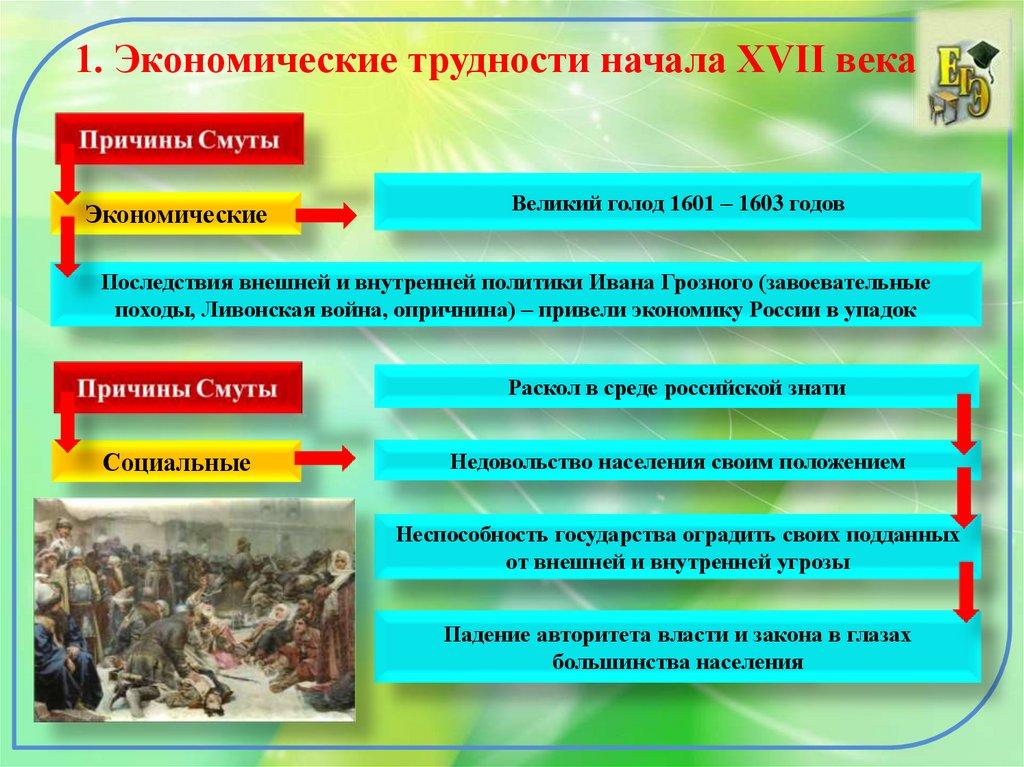 1. Экономические трудности начала XVII века

ЕГЭ

Причины Смуты

Экономические

Великий голод 1601 – 1603 годов

Последствия внешней и внутренней политики Ивана Грозного (завоевательные походы, Ливонская война, опричнина) – привели экономику России в упадок

Причины Смуты

Социальные

Раскол в среде российской знати

Недовольство населения своим положением

Неспособность государства оградить своих подданных от внешней и внутренней угрозы

Падение авторитета власти и закона в глазах большинства населения